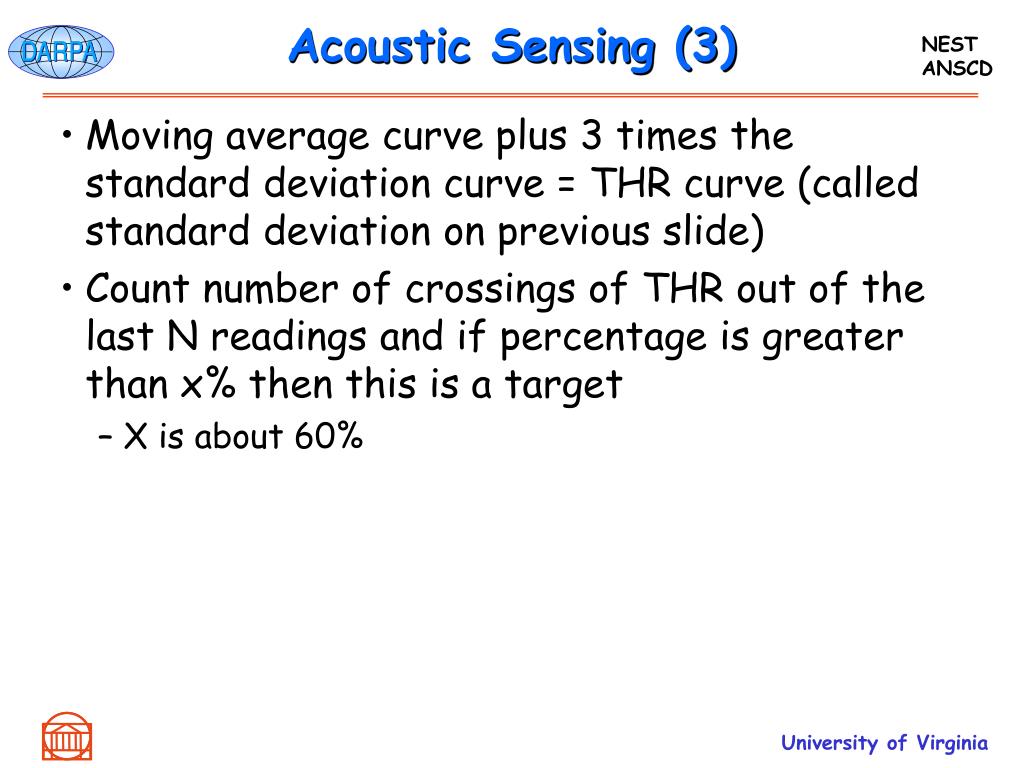 DARPA

Acoustic Sensing (3)

NEST
ANSCD

• Moving average curve plus 3 times the standard deviation curve = THR curve (called standard deviation on previous slide)
• Count number of crossings of THR out of the last N readings and if percentage is greater than x% then this is a target
– X is about 60%

University of Virginia